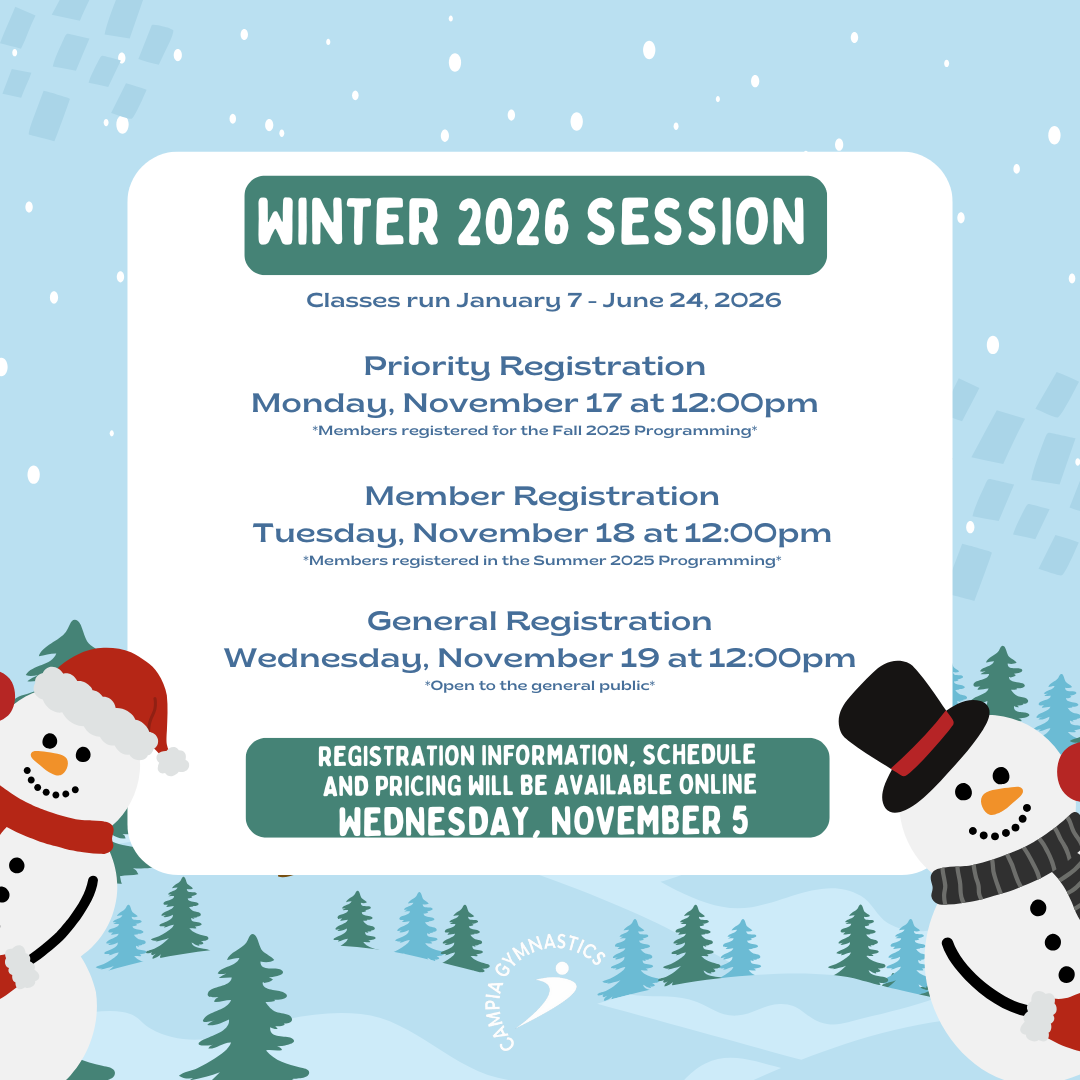 WINTER 2026 SESSION

Classes run January 7 - June 24, 2026

Priority Registration
Monday, November 17 at 12:00pm
*Members registered for the Fall 2025 Programming*

Member Registration
Tuesday, November 18 at 12:00pm
*Members registered in the Summer 2025 Programming*

General Registration
Wednesday, November 19 at 12:00pm
*Open to the general public*

REGISTRATION INFORMATION, SCHEDULE AND PRICING WILL BE AVAILABLE ONLINE
WEDNESDAY, NOVEMBER 5

CAMPIA GYMNASTICS